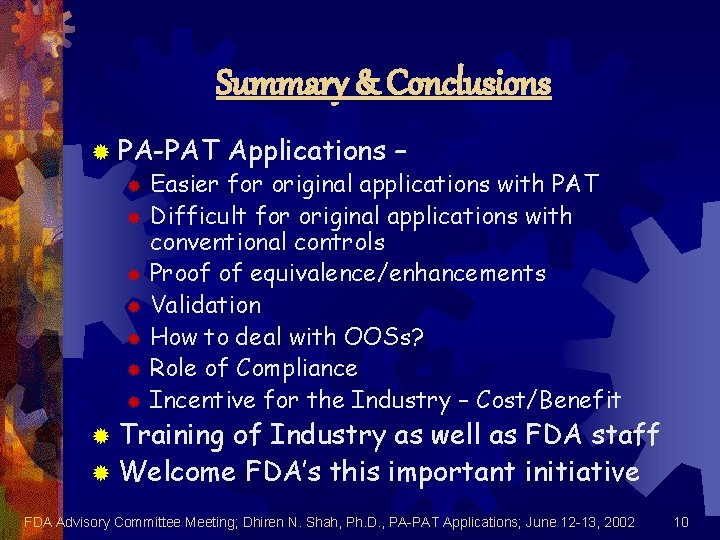 Summary & Conclusions

PA-PAT Applications –

Easier for original applications with PAT

Difficult for original applications with conventional controls

Proof of equivalence/enhancements

Validation

How to deal with OOSs?

Role of Compliance

Incentive for the Industry – Cost/Benefit

Training of Industry as well as FDA staff

Welcome FDA's this important initiative

FDA Advisory Committee Meeting; Dhiren N. Shah, Ph.D., PA-PAT Applications; June 12-13, 2002 10